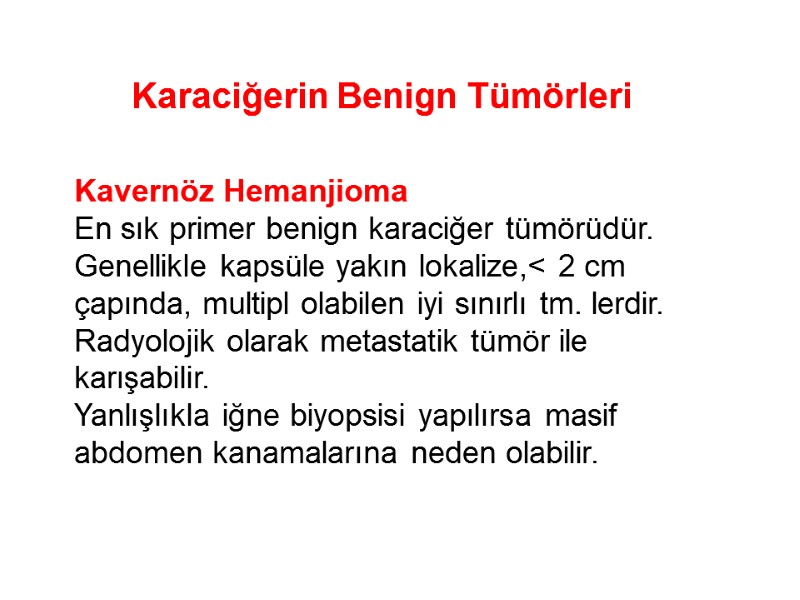 Karaciğerin Benign Tümörleri

Kavernöz Hemanjioma
En sık primer benign karaciğer tümörüdür.
Genellikle kapsüle yakın lokalize,< 2 cm çapında, multipl olabilen iyi sınırlı tm. lerdir.
Radyolojik olarak metastatik tümör ile karışabilir.
Yanlışlıkla iğne biyopsisi yapılırsa masif abdomen kanamalarına neden olabilir.